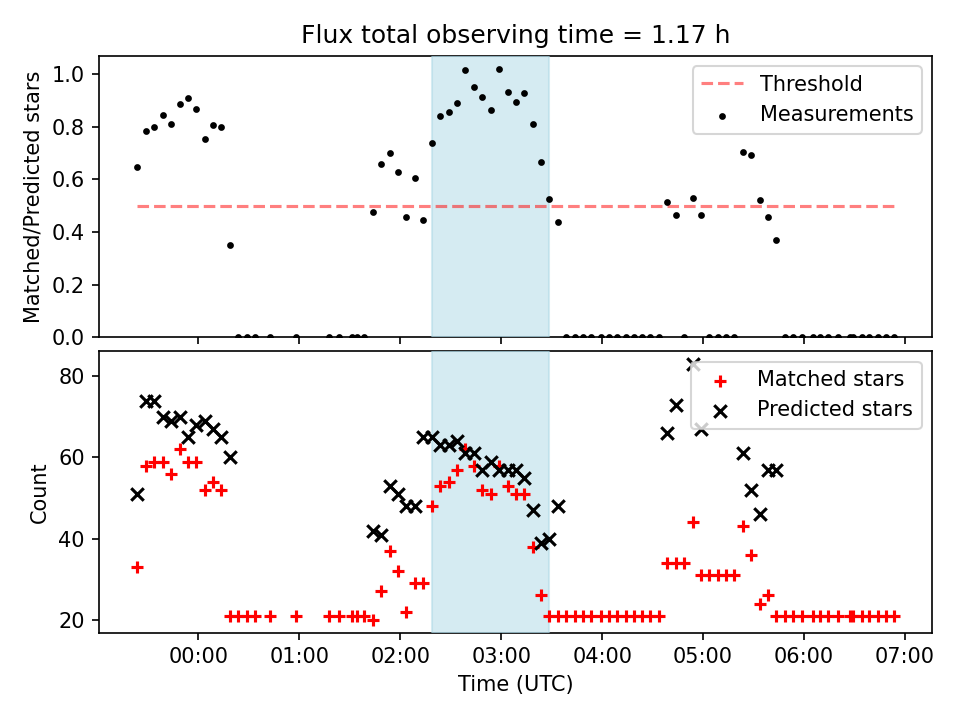 Flux total observing time = 1.17 h

Matched/Predicted stars

1.0
0.8
0.6
0.4
0.2
0.0

Threshold
Measurements

Count

80
60
40
20

Matched stars
Predicted stars

00:00 01:00 02:00 03:00 04:00 05:00 06:00 07:00

Time (UTC)